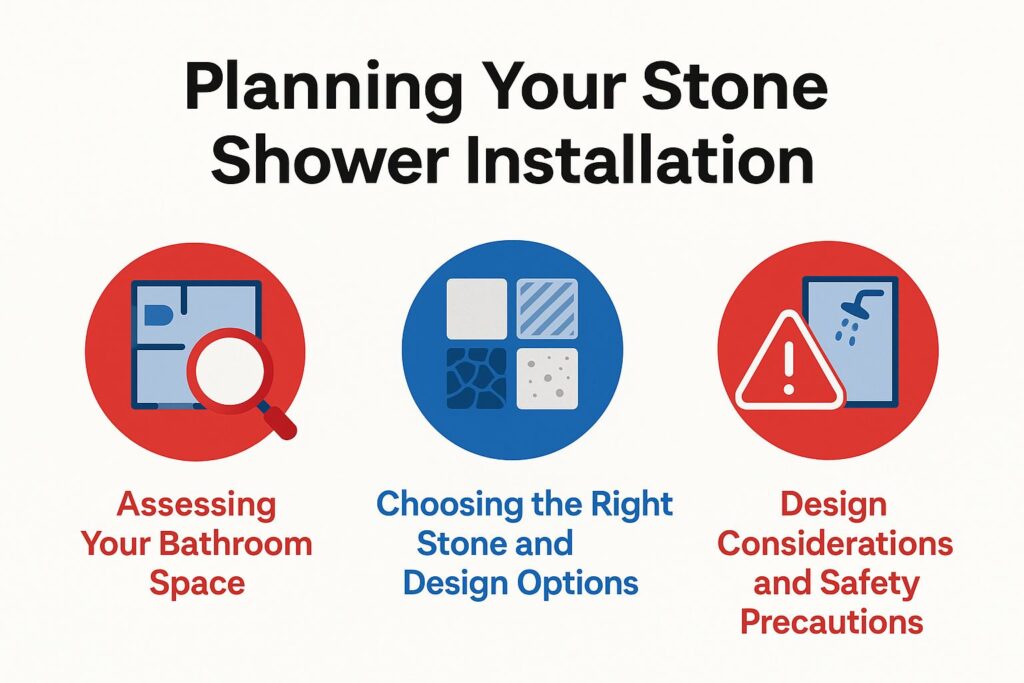 Planning Your Stone Shower Installation

Assessing Your Bathroom Space

Choosing the Right Stone and Design Options

Design Considerations and Safety Precautions